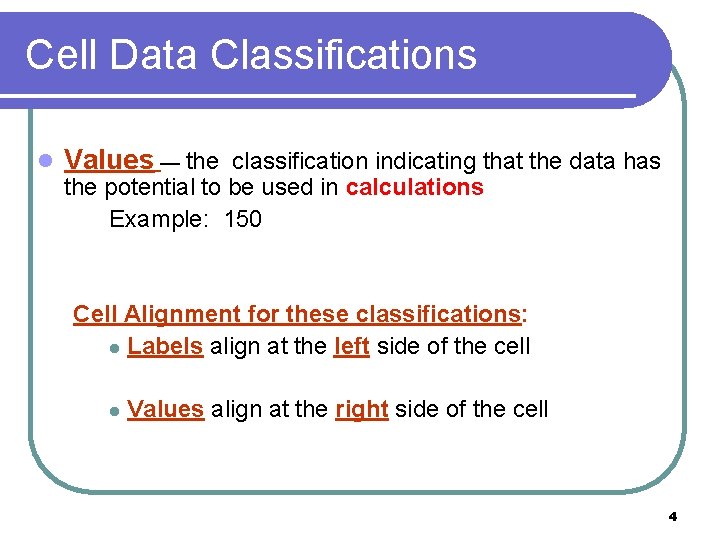 Cell Data Classifications

Values — the classification indicating that the data has the potential to be used in calculations

Example: 150

Cell Alignment for these classifications:

Labels align at the left side of the cell

Values align at the right side of the cell

4